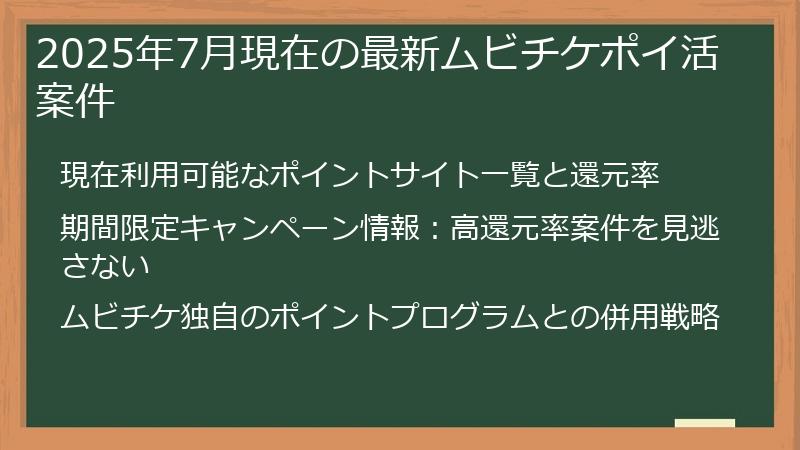 2025年7月現在の最新ムビチケポイ活案件

現在利用可能なポイントサイト一覧と還元率

期間限定キャンペーン情報：高還元率案件を見逃さない

ムビチケ独自のポイントプログラムとの併用戦略